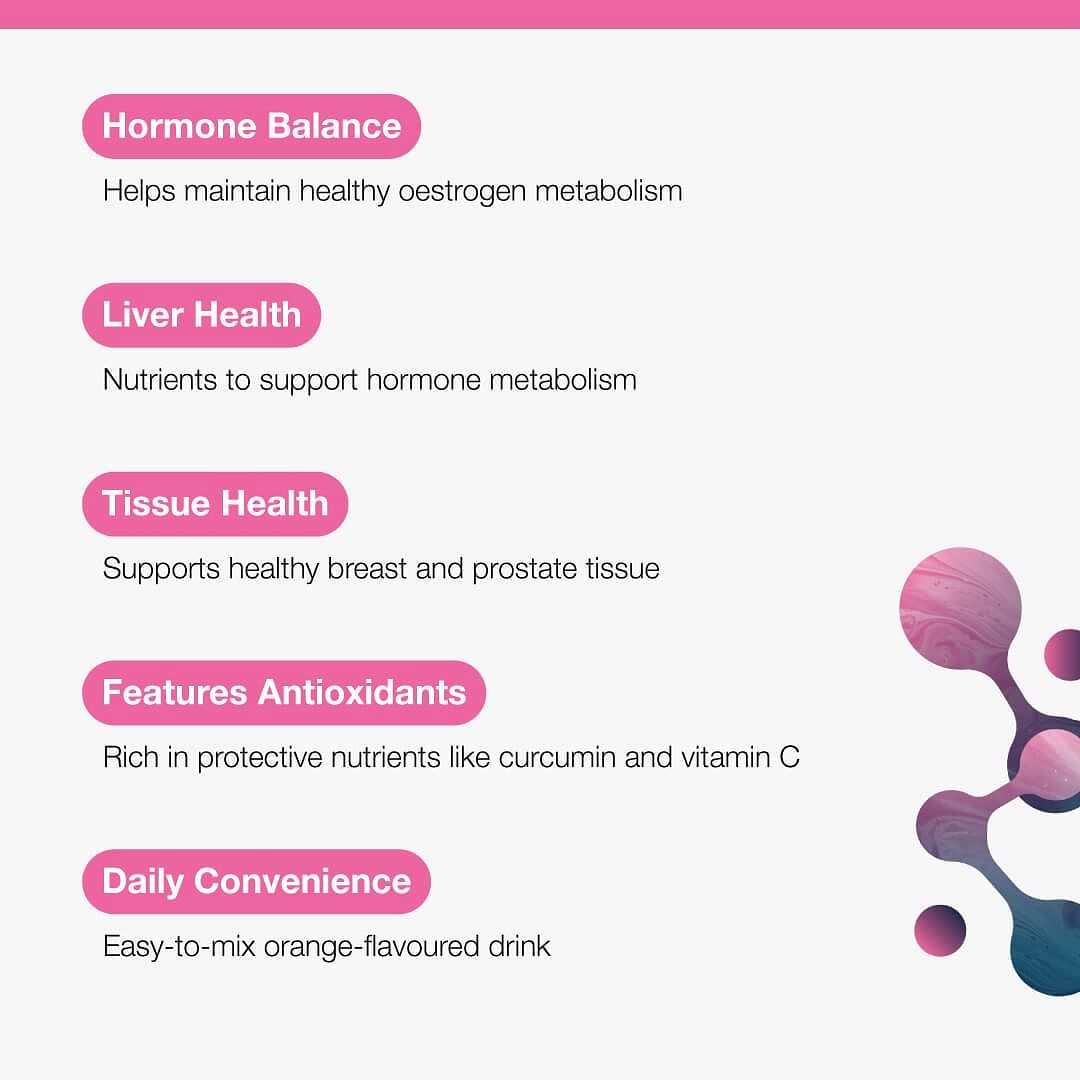 Hormone Balance

Helps maintain healthy oestrogen metabolism

Liver Health

Nutrients to support hormone metabolism

Tissue Health

Supports healthy breast and prostate tissue

Features Antioxidants

Rich in protective nutrients like curcumin and vitamin C

Daily Convenience

Easy-to-mix orange-flavoured drink